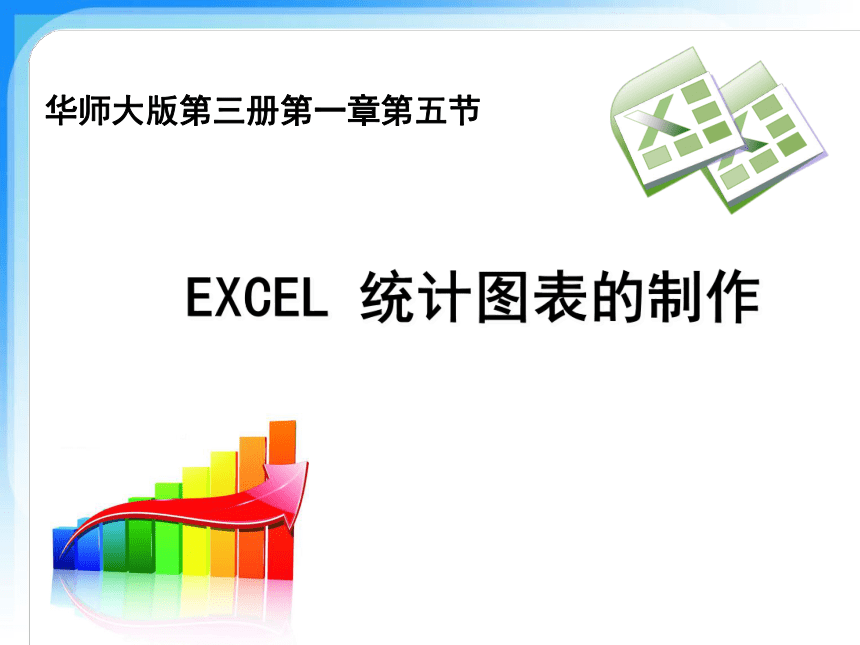 华师大版第三册第一章第五节

EXCEL 统计图表的制作